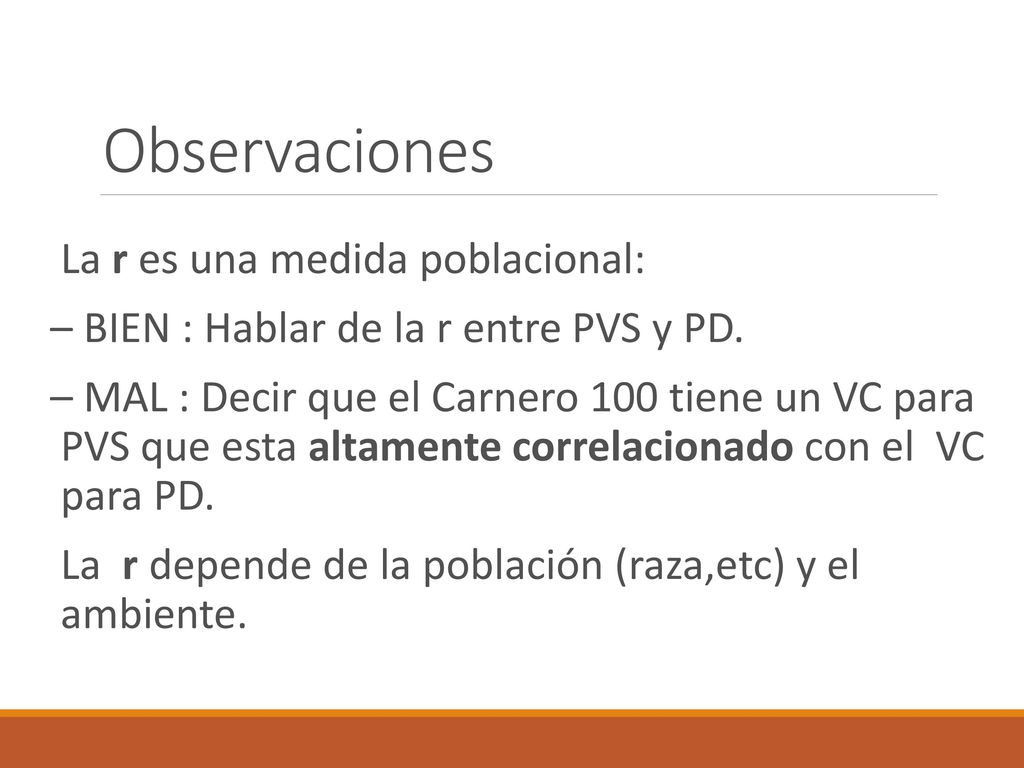 Observaciones

La r es una medida poblacional:

– BIEN : Hablar de la r entre PVS y PD.

– MAL : Decir que el Carnero 100 tiene un VC para PVS que esta altamente correlacionado con el VC para PD.

La r depende de la población (raza,etc) y el ambiente.